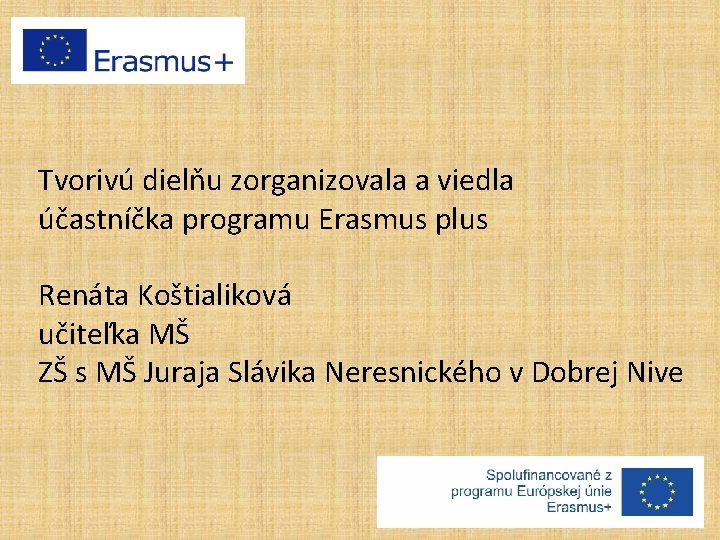 Erasmus+

Tvorivú dielňu zorganizovala a viedla účastníčka programu Erasmus plus

Renáta Koštialiková
učiteľka MŠ
ZŠ s MŠ Juraja Slávika Neresnického v Dobrej Nive

Spolufinancované z programu Európskej únie Erasmus+